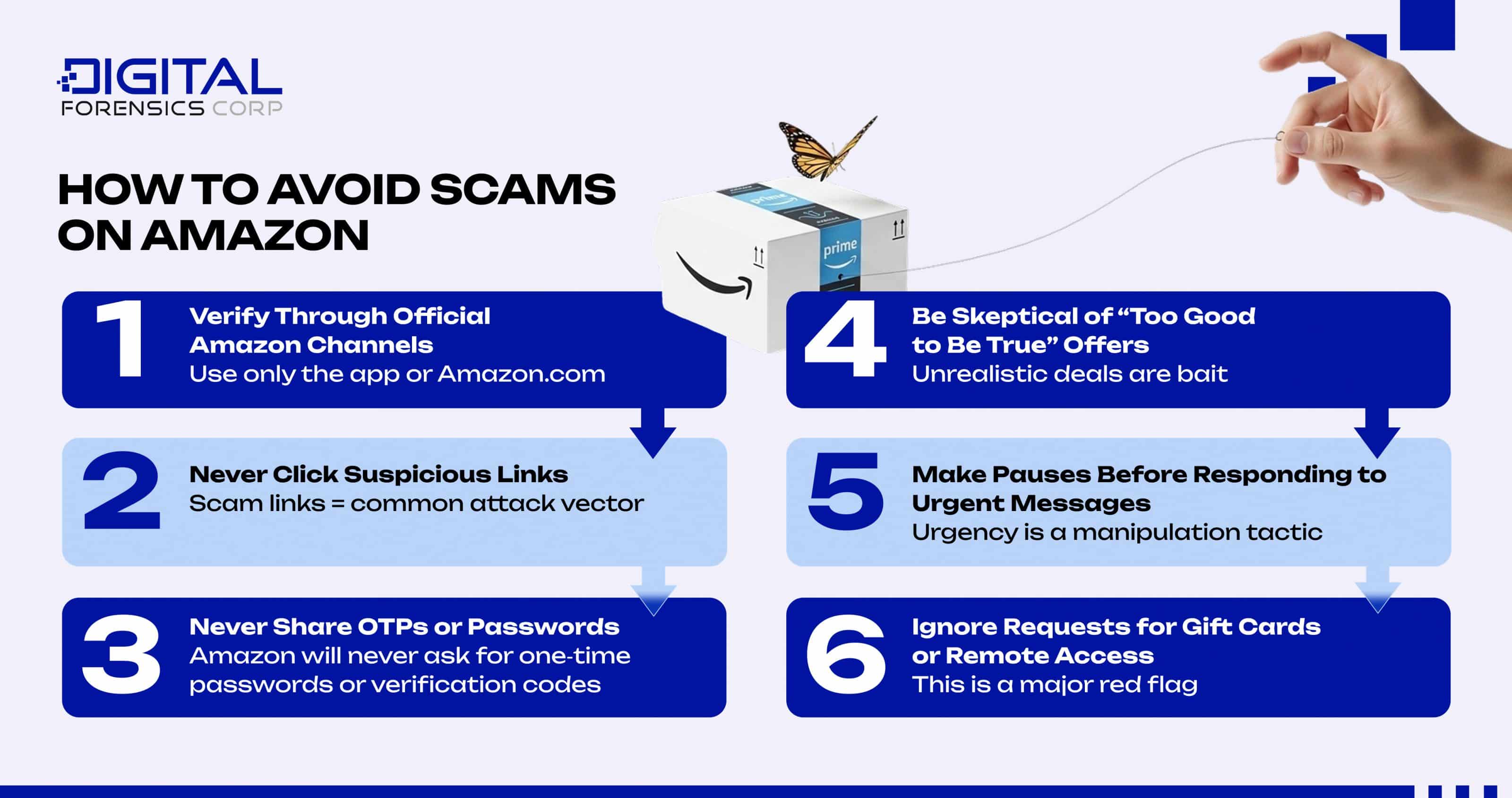 DIGITAL
FORENSICS CORP

HOW TO AVOID SCAMS ON AMAZON

prime

prime

1
Verify Through Official Amazon Channels
Use only the app or Amazon.com

2
Never Click Suspicious Links
Scam links = common attack vector

3
Never Share OTPs or Passwords
Amazon will never ask for one-time passwords or verification codes

4
Be Skeptical of “Too Good to Be True” Offers
Unrealistic deals are bait

5
Make Pauses Before Responding to Urgent Messages
Urgency is a manipulation tactic

6
Ignore Requests for Gift Cards or Remote Access
This is a major red flag